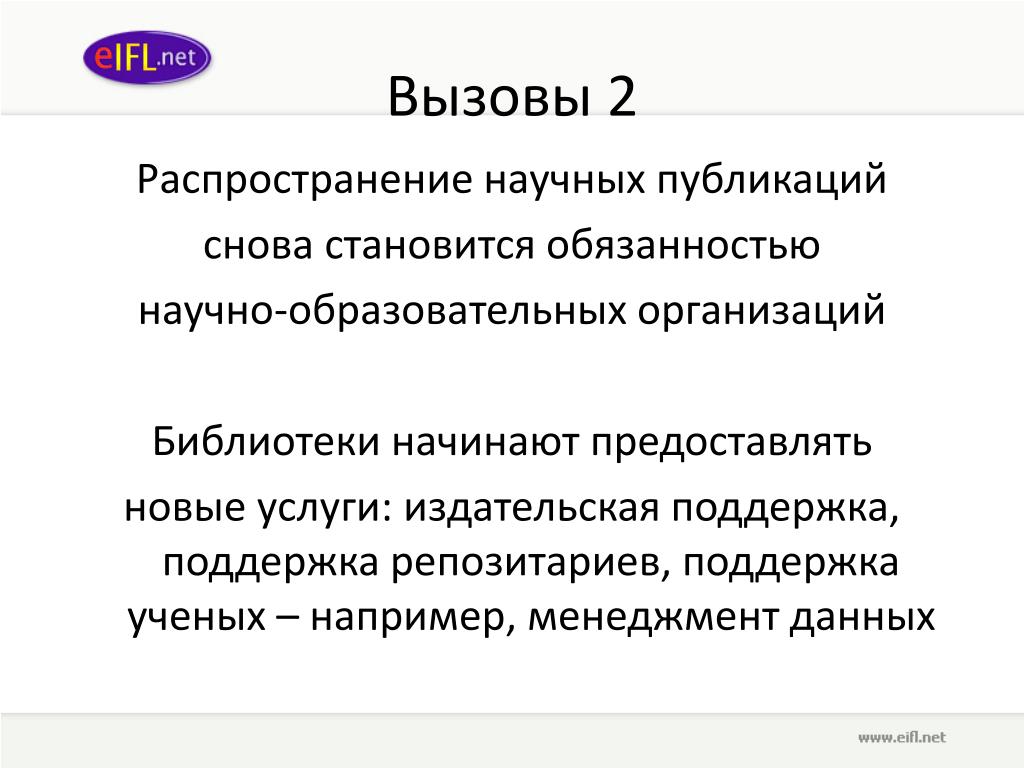 eIFL.net

Вызовы 2

Распространение научных публикаций снова становится обязанностью научно-образовательных организаций

Библиотеки начинают предоставлять новые услуги: издательская поддержка, поддержка репозитариев, поддержка ученых – например, менеджмент данных

www.eifl.net